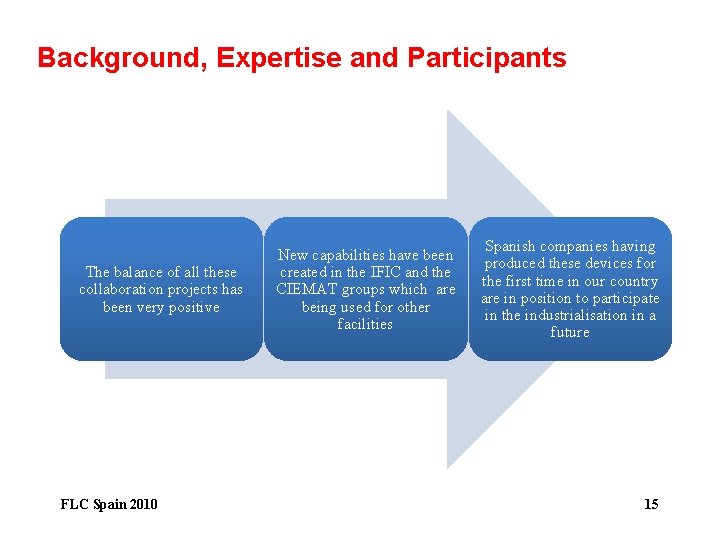 Background, Expertise and Participants

The balance of all these collaboration projects has been very positive

New capabilities have been created in the IFIC and the CIEMAT groups which are being used for other facilities

Spanish companies having produced these devices for the first time in our country are in position to participate in the industrialisation in a future

FLC Spain 2010

15